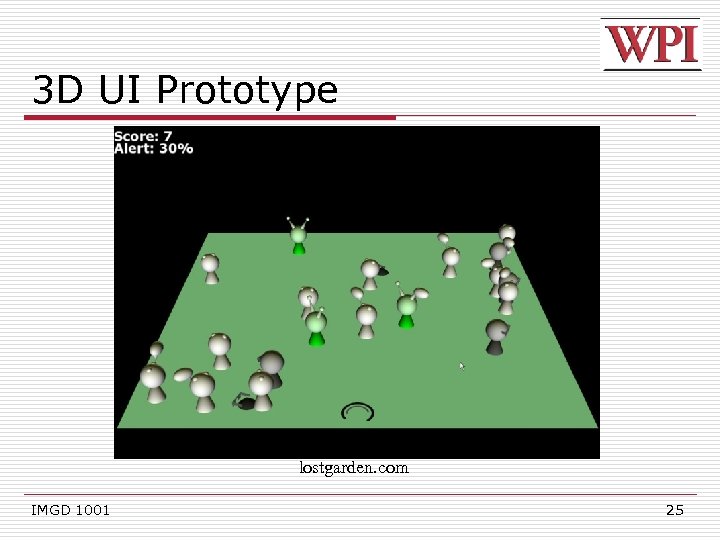 WPI

3D UI Prototype

Score: 7
Alert: 30%

lostgarden.com

IMGD 1001

25